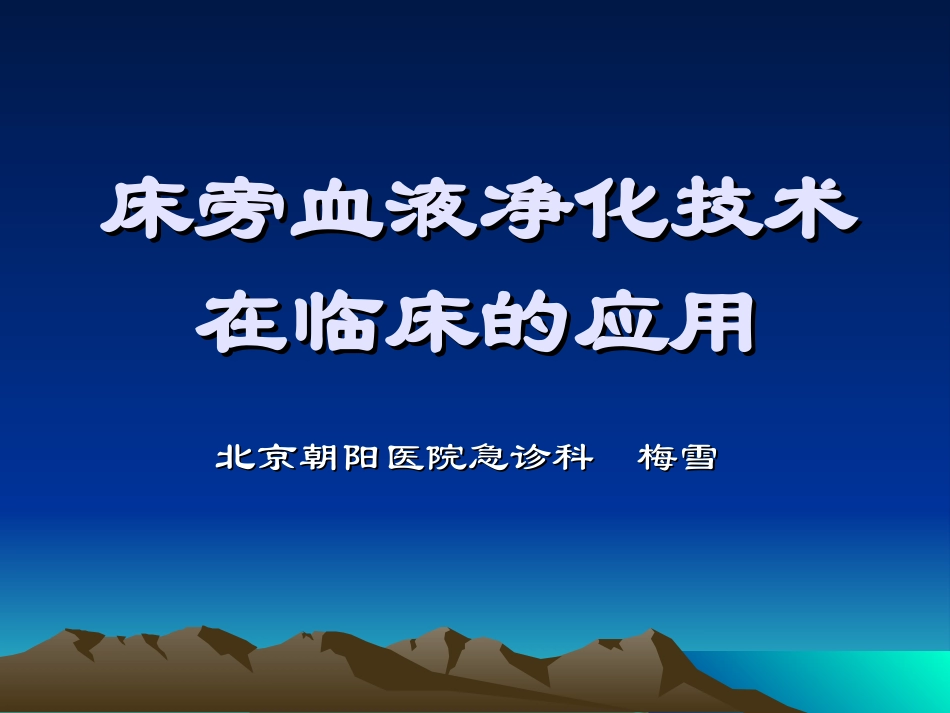 床旁血液净化技术
在临床的应用

北京朝阳医院急诊科　梅雪